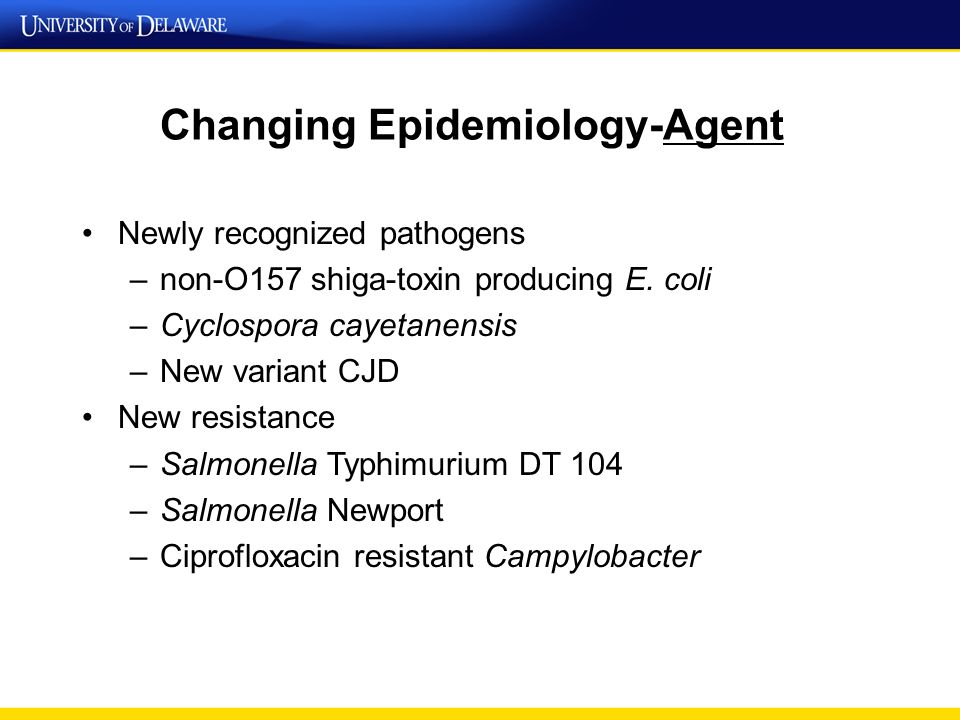 UNIVERSITY OF DELAWARE

Changing Epidemiology-Agent

• Newly recognized pathogens
– non-O157 shiga-toxin producing E. coli
– Cyclospora cayetanensis
– New variant CJD
• New resistance
– Salmonella Typhimurium DT 104
– Salmonella Newport
– Ciprofloxacin resistant Campylobacter